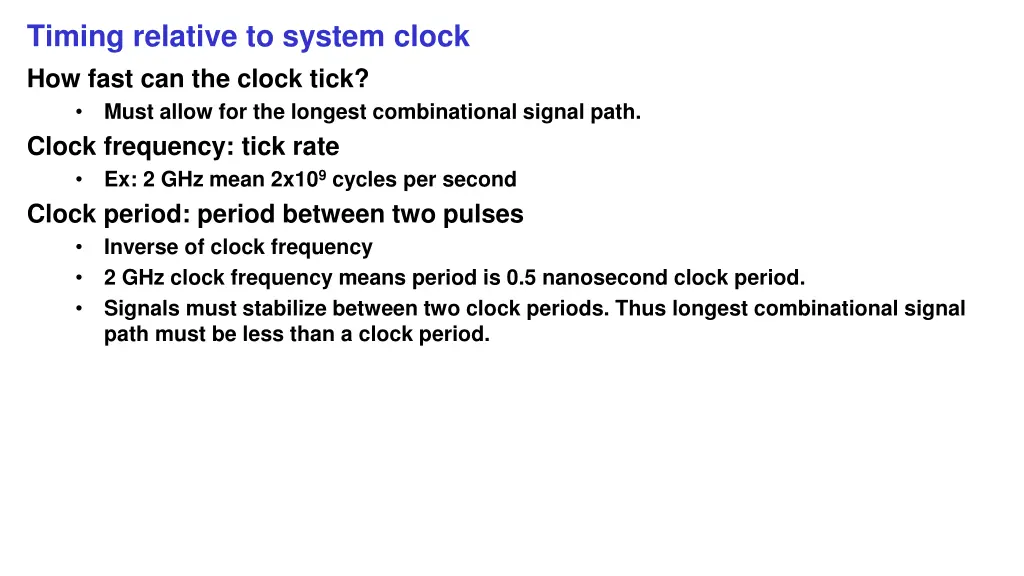 Timing relative to system clock

How fast can the clock tick?

• Must allow for the longest combinational signal path.

Clock frequency: tick rate

• Ex: 2 GHz mean $2x10^9$ cycles per second

Clock period: period between two pulses

• Inverse of clock frequency
• 2 GHz clock frequency means period is 0.5 nanosecond clock period.
• Signals must stabilize between two clock periods. Thus longest combinational signal path must be less than a clock period.